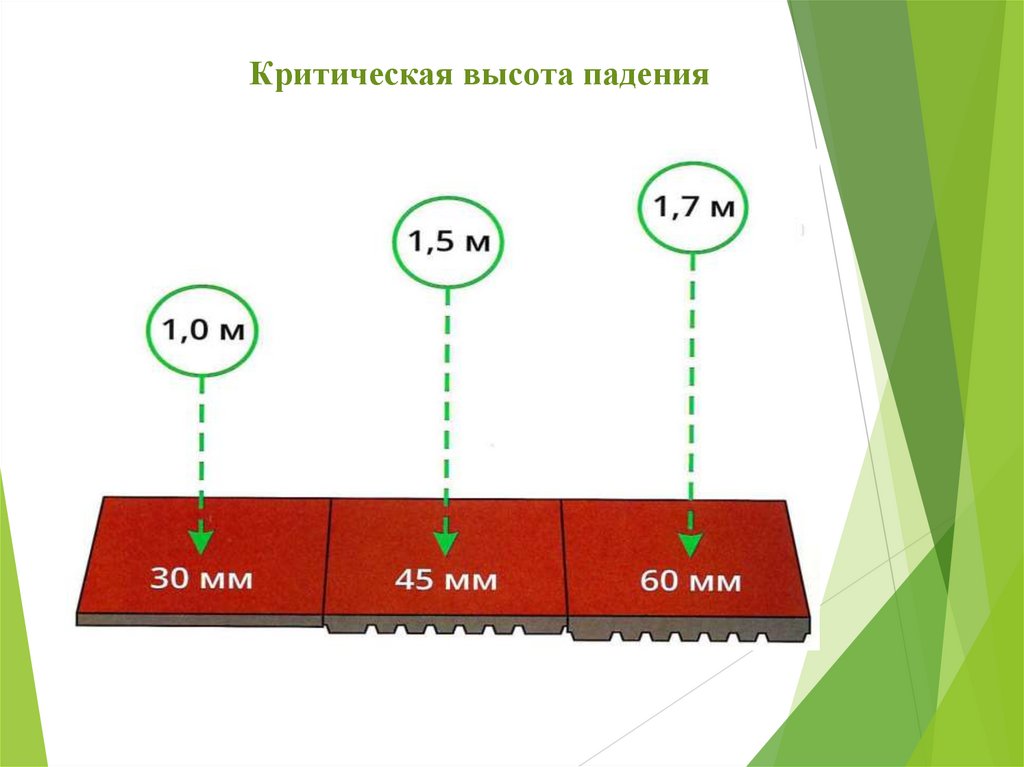 Критическая высота падения

1,0 м

1,5 м

1,7 м

30 мм

45 мм

60 мм